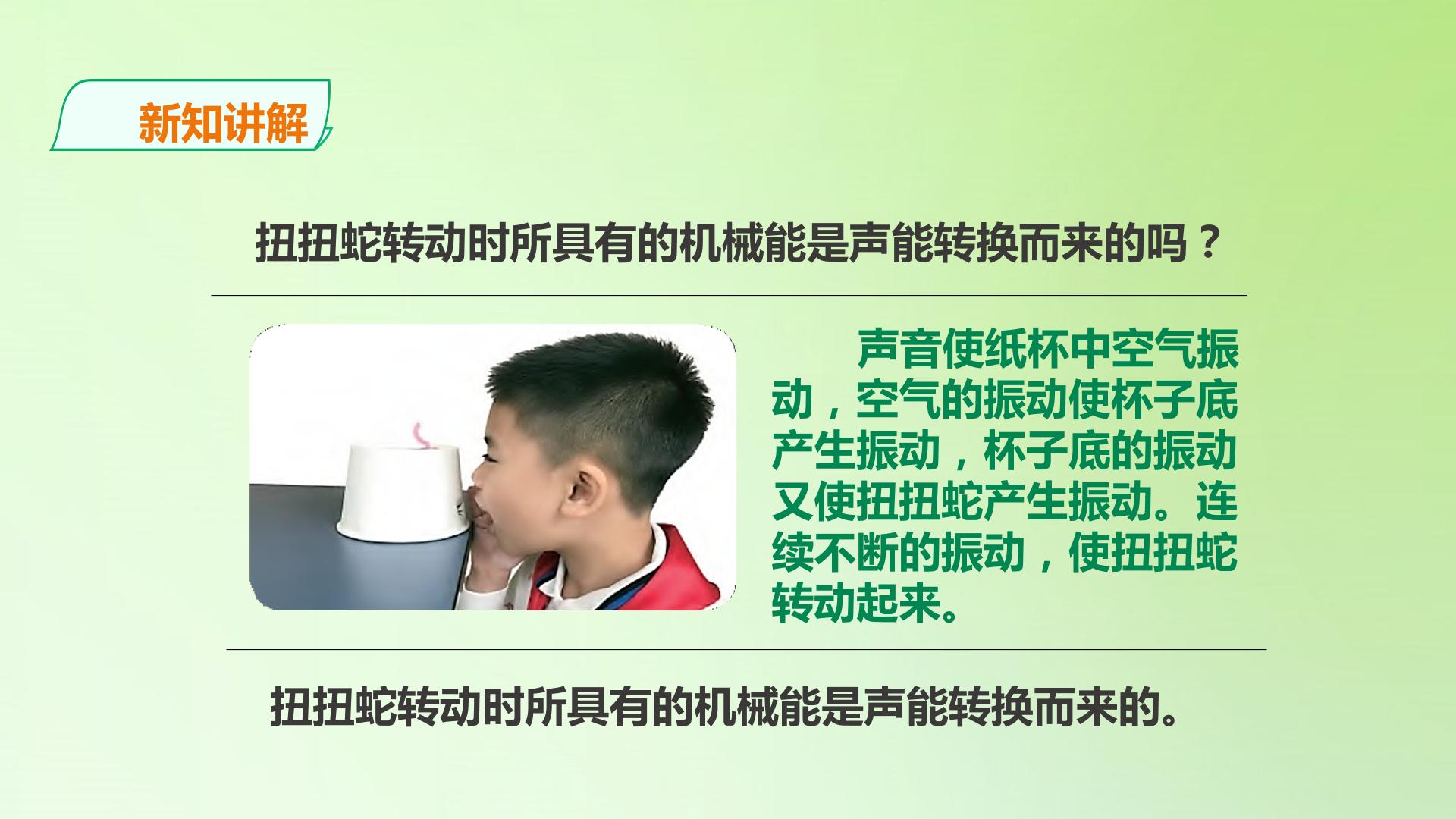 新知讲解

扭扭蛇转动时所具有的机械能是声能转换而来的吗？

声音使纸杯中空气振动，空气的振动使杯子底产生振动，杯子底的振动又使扭扭蛇产生振动。连续不断的振动，使扭扭蛇转动起来。

扭扭蛇转动时所具有的机械能是声能转换而来的。